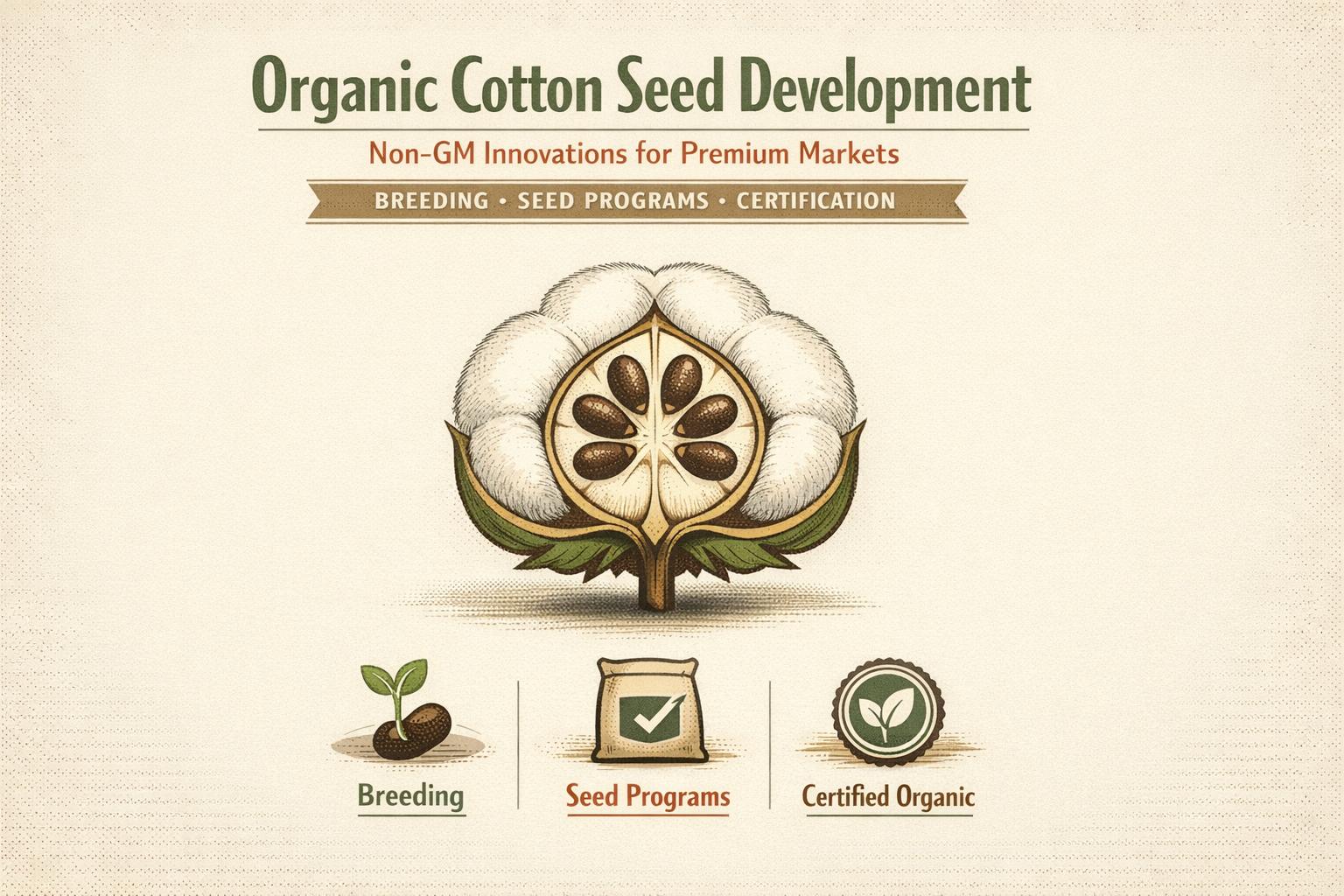 Organic Cotton Seed Development

Non-GM Innovations for Premium Markets

BREEDING • SEED PROGRAMS • CERTIFICATION

Breeding

Seed Programs

Certified Organic